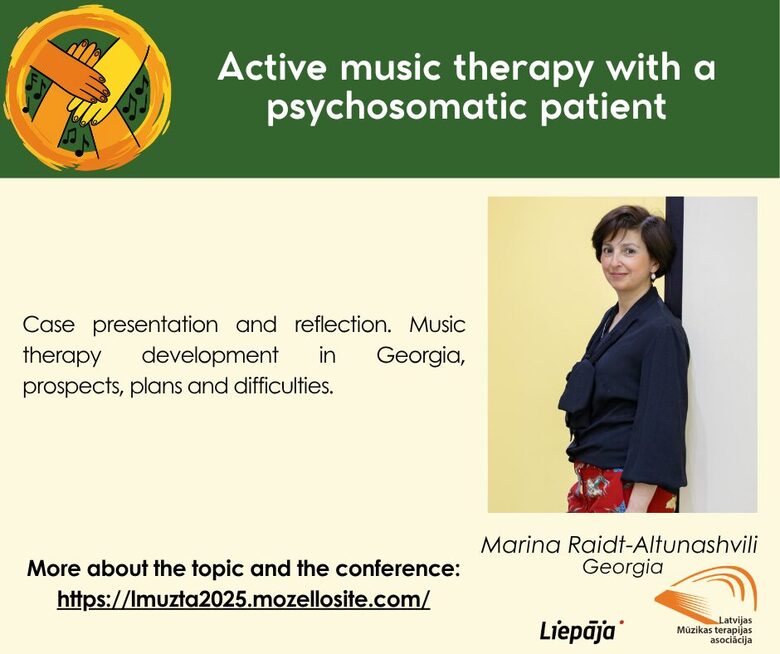 Active music therapy with a psychosomatic patient

Case presentation and reflection. Music therapy development in Georgia, prospects, plans and difficulties.

Marina Raidt-Altunashvili
Georgia

More about the topic and the conference:
https://lmuzta2025.mozellosite.com/

Liepāja

Latvijas Mūzikas terapijas asociācija